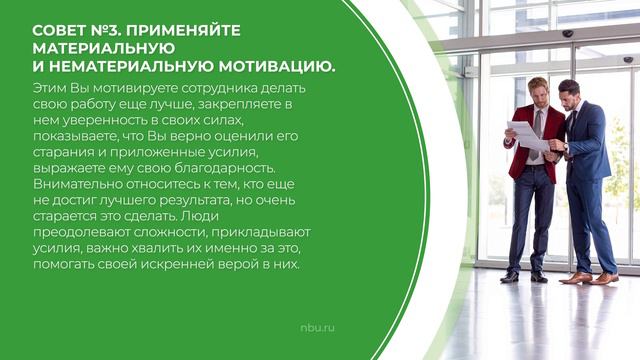 СОВЕТ №3. ПРИМЕНЯЙТЕ МАТЕРИАЛЬНУЮ И НЕМАТЕРИАЛЬНУЮ МОТИВАЦИЮ.

Этим Вы мотивируете сотрудника делать свою работу еще лучше, закрепляете в нем уверенность в своих силах, показываете, что Вы верно оценили его старания и приложенные усилия, выражаете ему свою благодарность. Внимательно относитесь к тем, кто еще не достиг лучшего результата, но очень старается это сделать. Люди преодолевают сложности, прикладывают усилия, важно хвалить их именно за это, помогать своей искренней верой в них.

nbu.ru